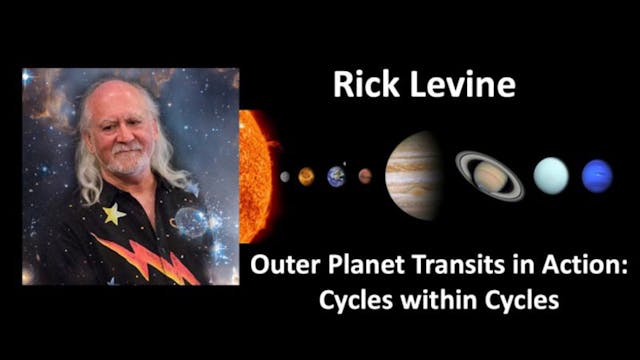 Rick Levine

Outer Planet Transits in Action: Cycles within Cycles